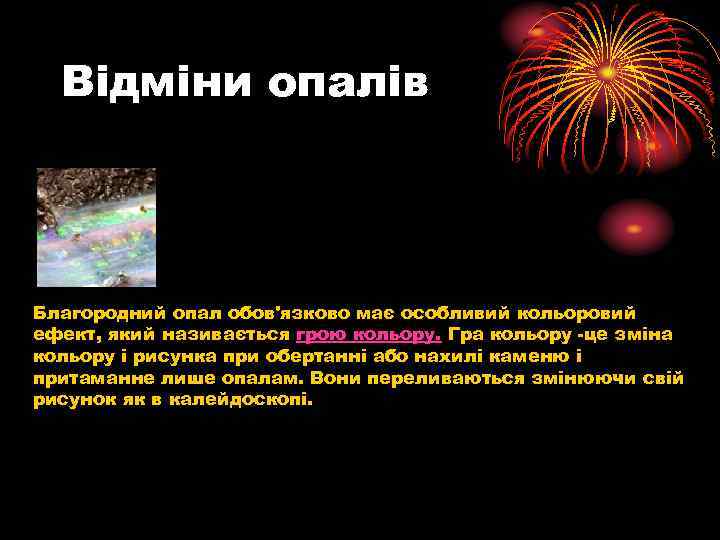 Відміни опалів

Благородний опал обов'язково має особливий кольоровий ефект, який називається грою кольору. Гра кольору -це зміна кольору і рисунка при обертанні або нахилі каменю і притаманне лише опалам. Вони переливаються змінюючи свій рисунок як в калейдоскопі.